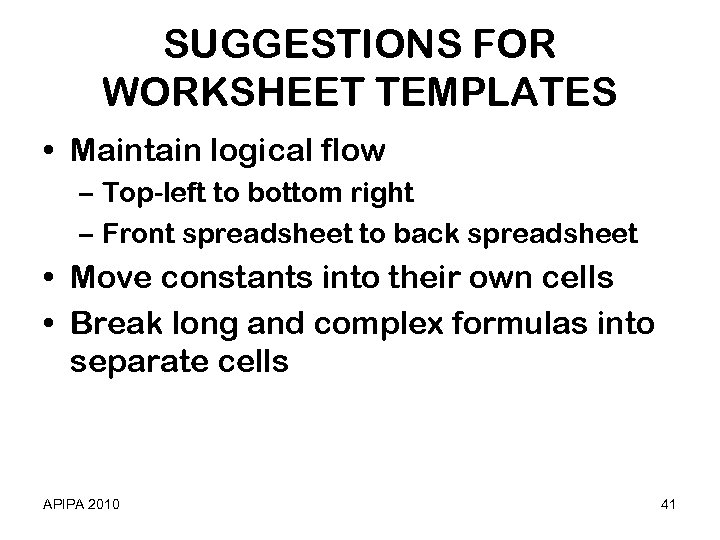 SUGGESTIONS FOR WORKSHEET TEMPLATES

• Maintain logical flow
– Top-left to bottom right
– Front spreadsheet to back spreadsheet
• Move constants into their own cells
• Break long and complex formulas into separate cells

APIPA 2010

41